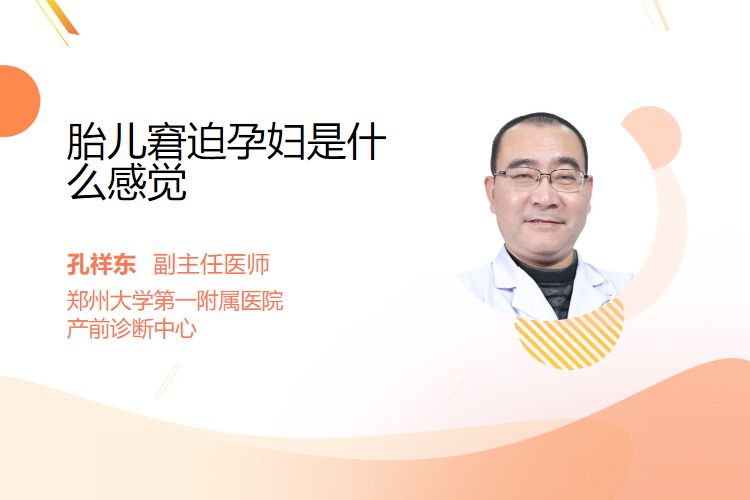 胎儿窘迫孕妇是什么感觉

孔祥东 副主任医师
郑州大学第一附属医院
产前诊断中心